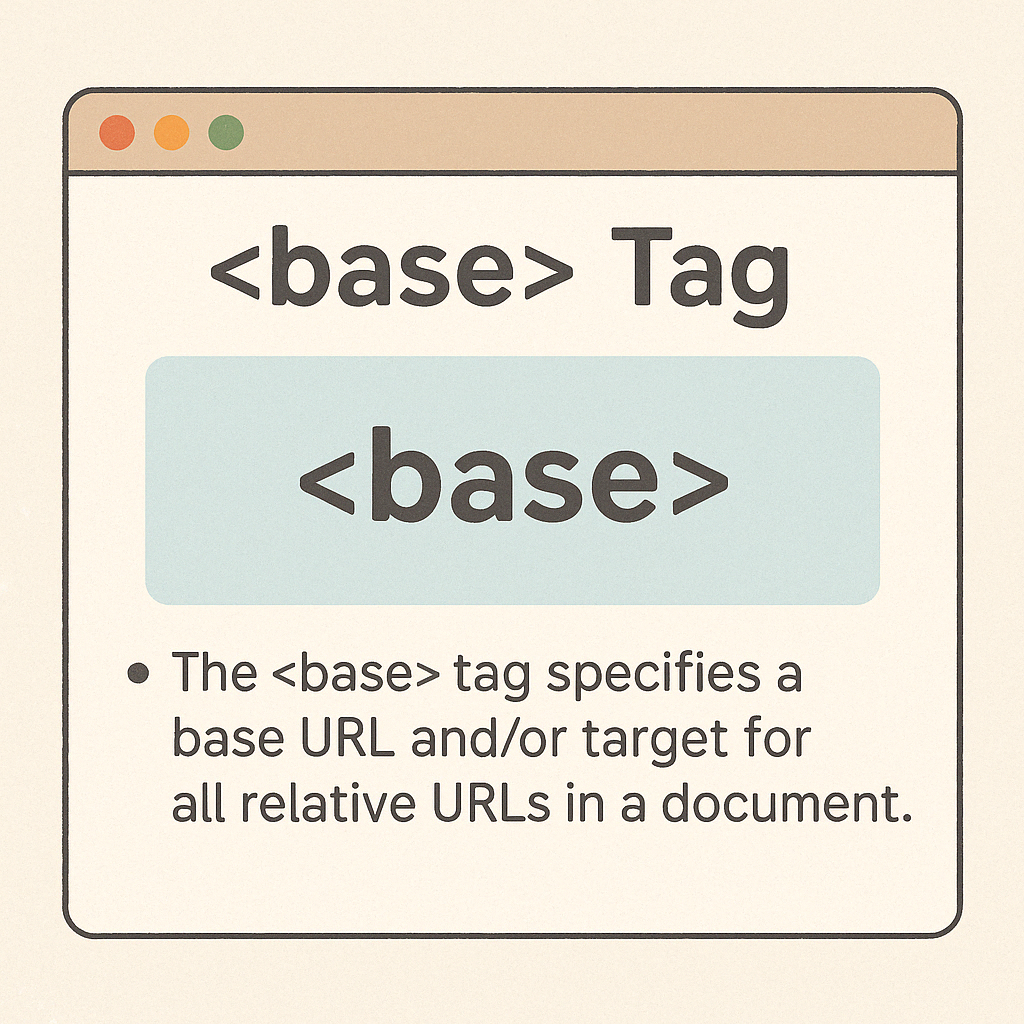 <base> Tag

<base>

• The <base> tag specifies a base URL and/or target for all relative URLs in a document.